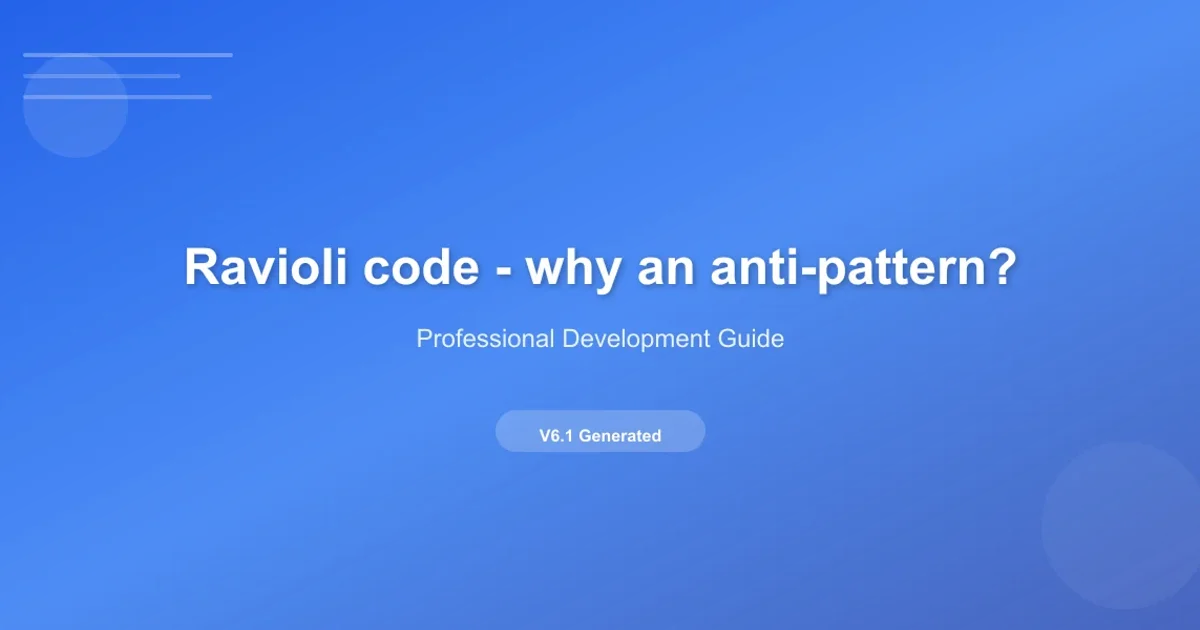 Ravioli code - why an anti-pattern?

Professional Development Guide

V6.1 Generated